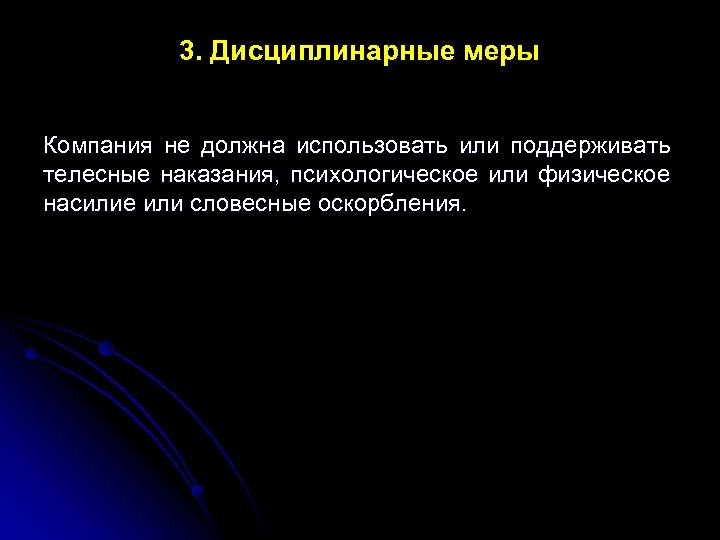 3. Дисциплинарные меры

Компания не должна использовать или поддерживать телесные наказания, психологическое или физическое насилие или словесные оскорбления.